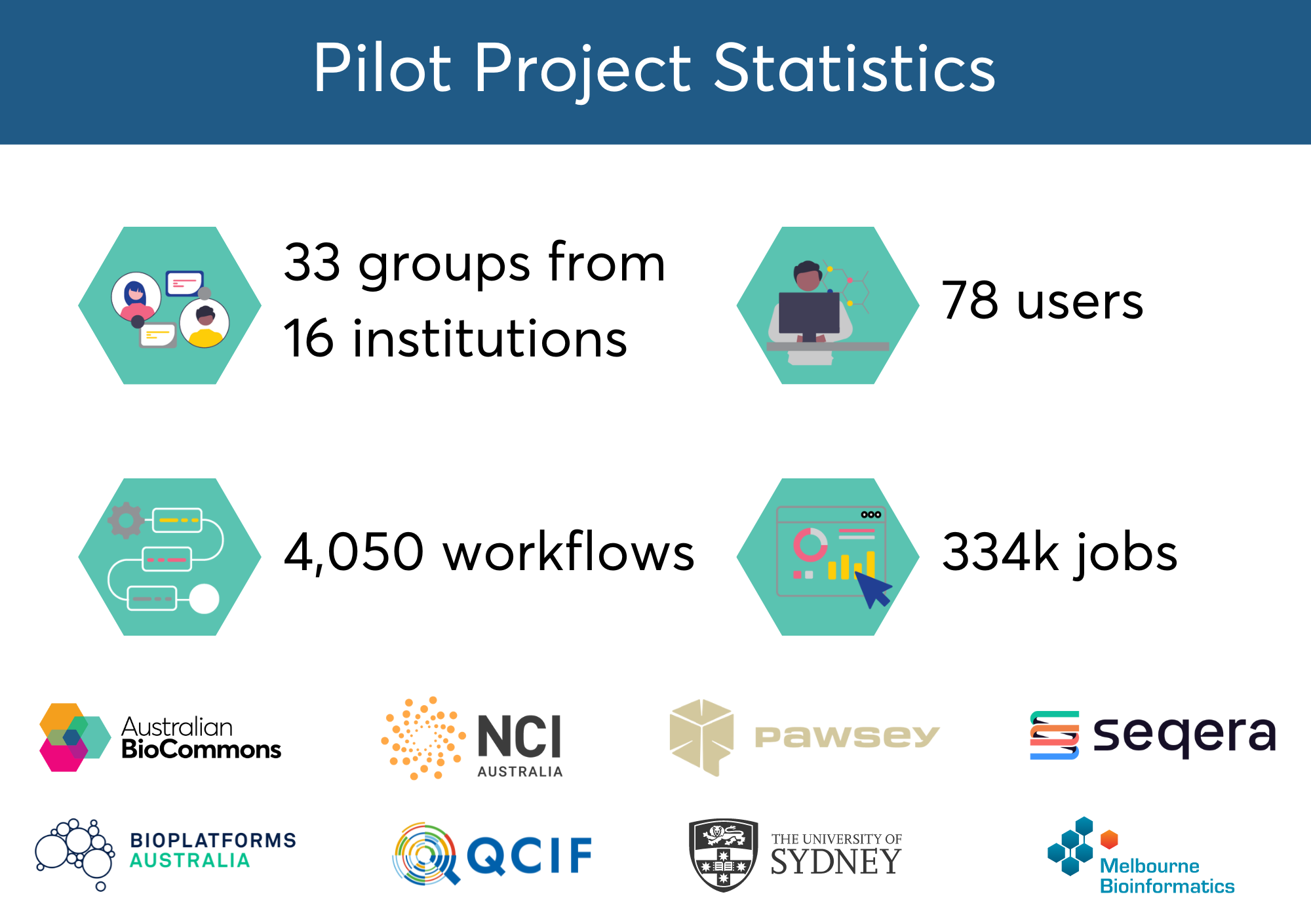 Pilot Project Statistics

33 groups from 16 institutions

78 users

4,050 workflows

334k jobs

Australian BioCommons

NCI AUSTRALIA

pawsey

seqera

BIOPLATFORMS AUSTRALIA

QCIF

THE UNIVERSITY OF SYDNEY

Melbourne Bioinformatics